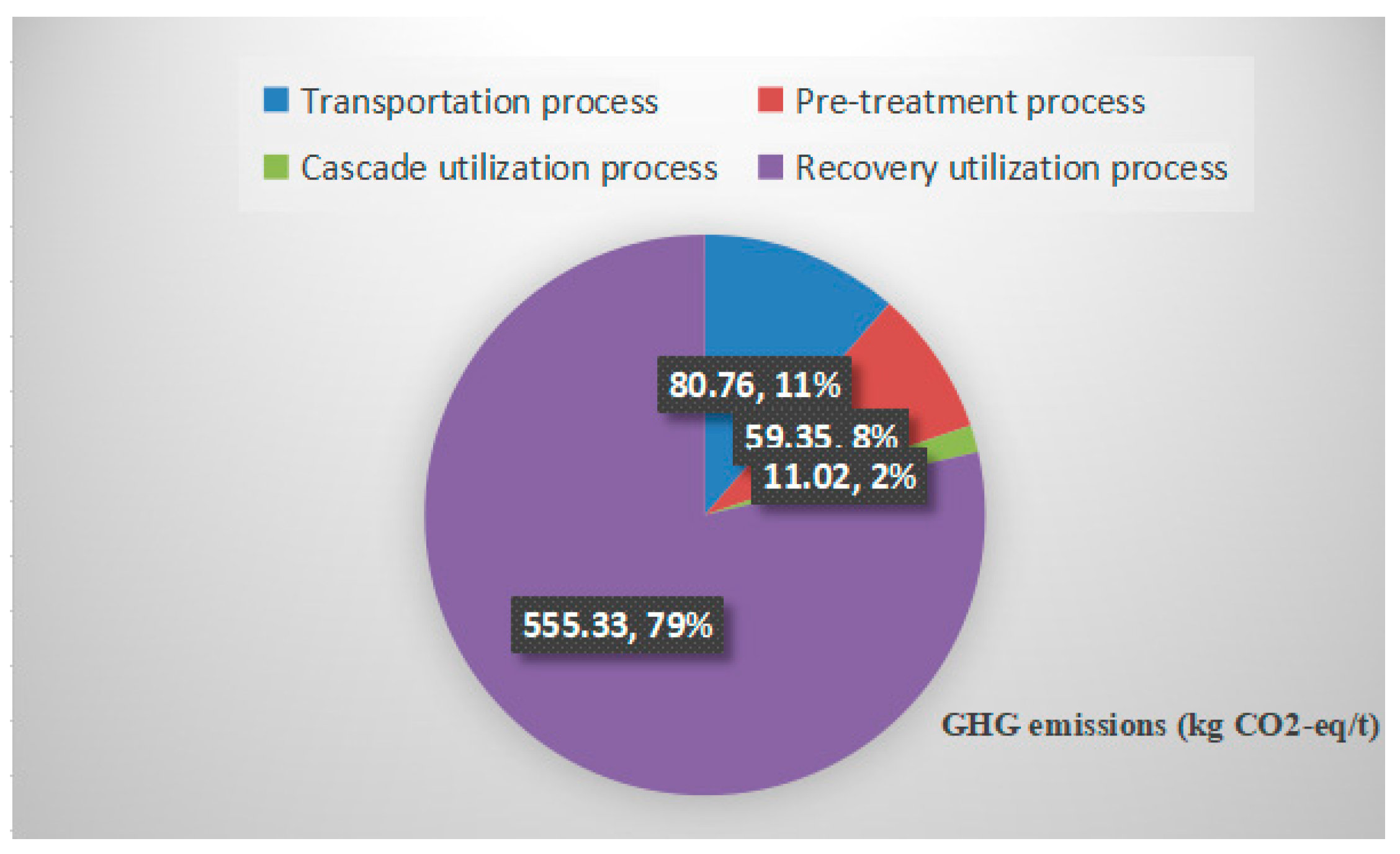 Transportation process
Pre-treatment process
Cascade utilization process
Recovery utilization process

80.76, 11%
59.35, 8%
11.02, 2%
555.33, 79%

GHG emissions (kg CO2-eq/t)